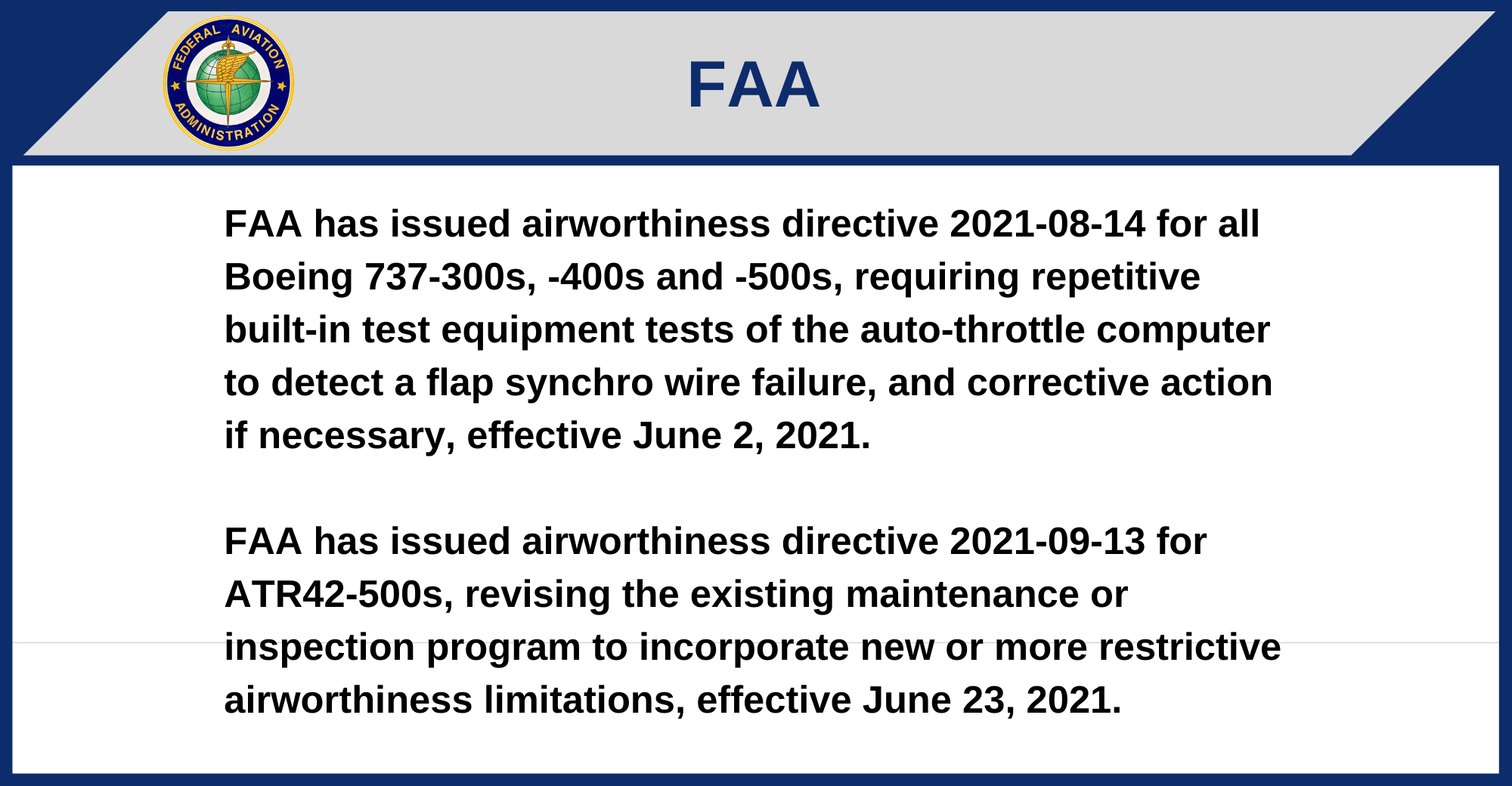 FEDERAL AVIATION ADMINISTRATION

FAA

FAA has issued airworthiness directive 2021-08-14 for all Boeing 737-300s, -400s and -500s, requiring repetitive built-in test equipment tests of the auto-throttle computer to detect a flap synchro wire failure, and corrective action if necessary, effective June 2, 2021.

FAA has issued airworthiness directive 2021-09-13 for ATR42-500s, revising the existing maintenance or inspection program to incorporate new or more restrictive airworthiness limitations, effective June 23, 2021.